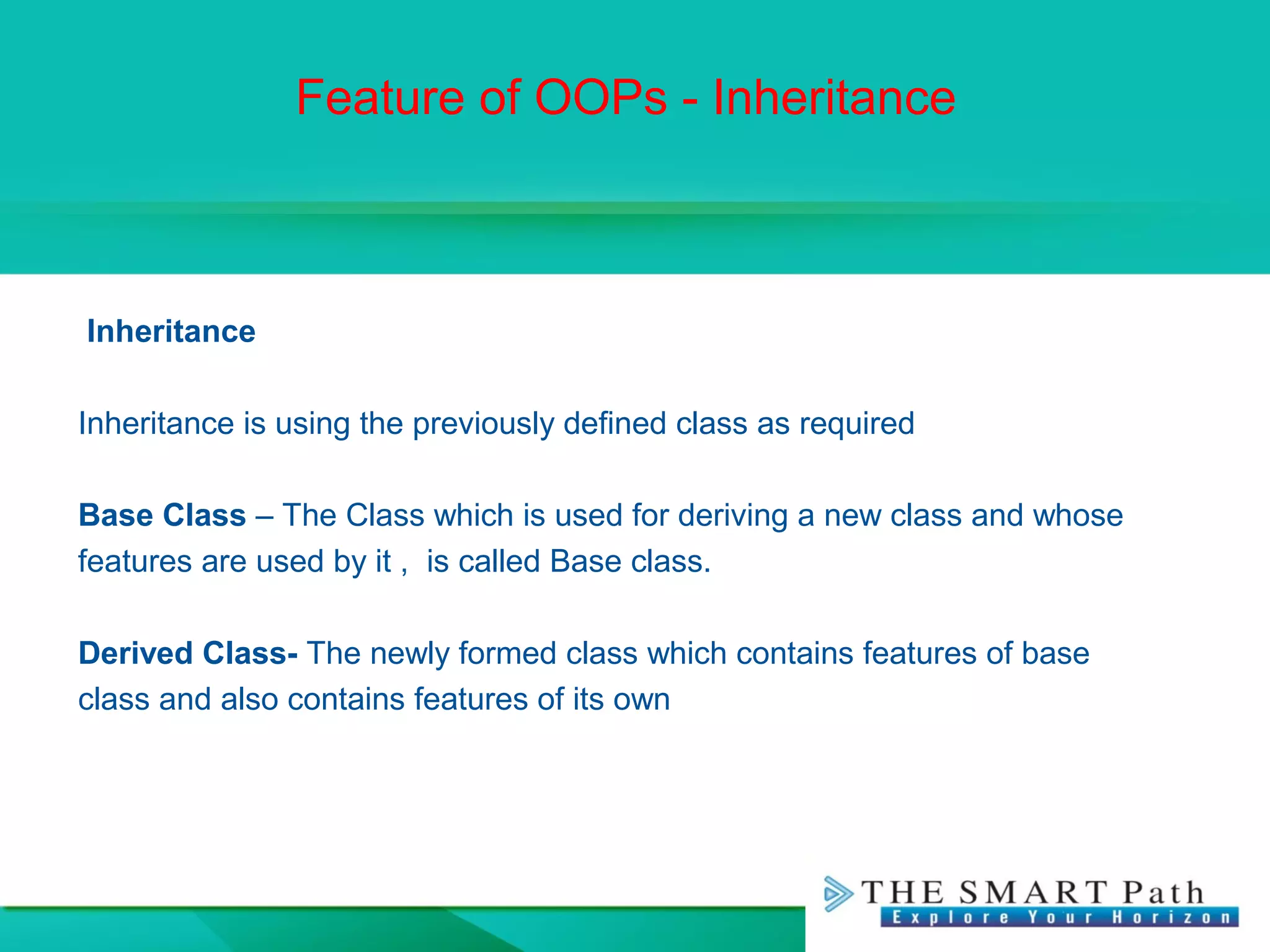 Feature of OOPs - Inheritance

Inheritance

Inheritance is using the previously defined class as required

Base Class – The Class which is used for deriving a new class and whose features are used by it , is called Base class.

Derived Class- The newly formed class which contains features of base class and also contains features of its own

THE SMART Path
Explore Your Horizon